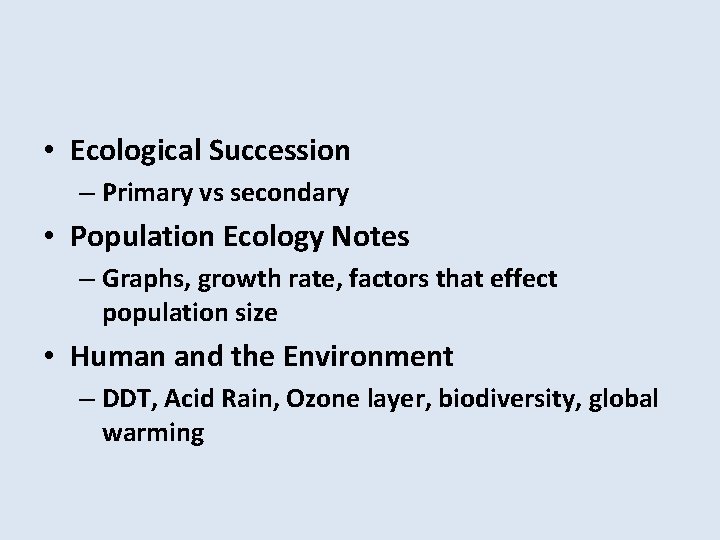 • Ecological Succession
– Primary vs secondary
• Population Ecology Notes
– Graphs, growth rate, factors that effect population size
• Human and the Environment
– DDT, Acid Rain, Ozone layer, biodiversity, global warming